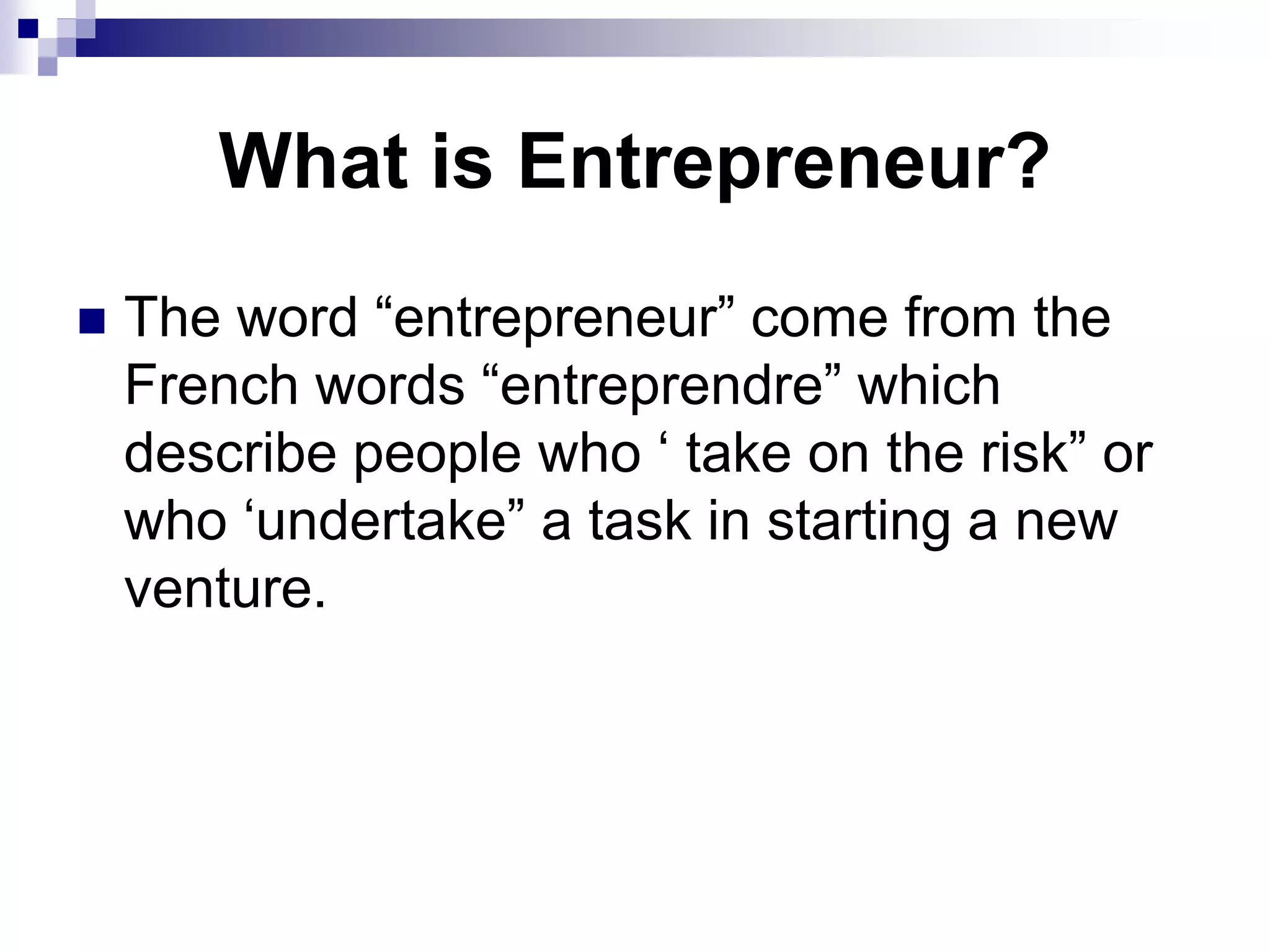 What is Entrepreneur?

■ The word “entrepreneur” come from the French words “entreprendre” which describe people who ‘ take on the risk” or who ‘undertake” a task in starting a new venture.